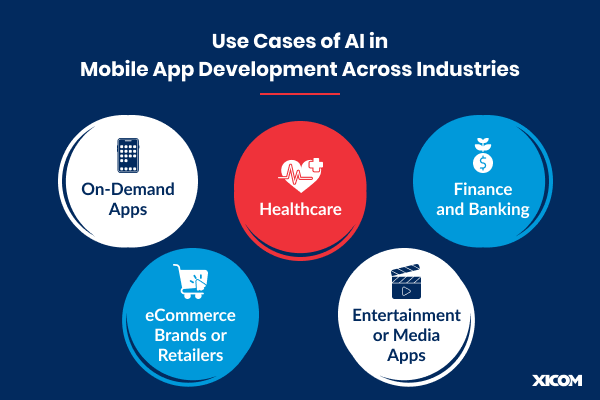 Use Cases of AI in
Mobile App Development Across Industries

On-Demand Apps

Healthcare

Finance and Banking

eCommerce Brands or Retailers

Entertainment or Media Apps

XICOM